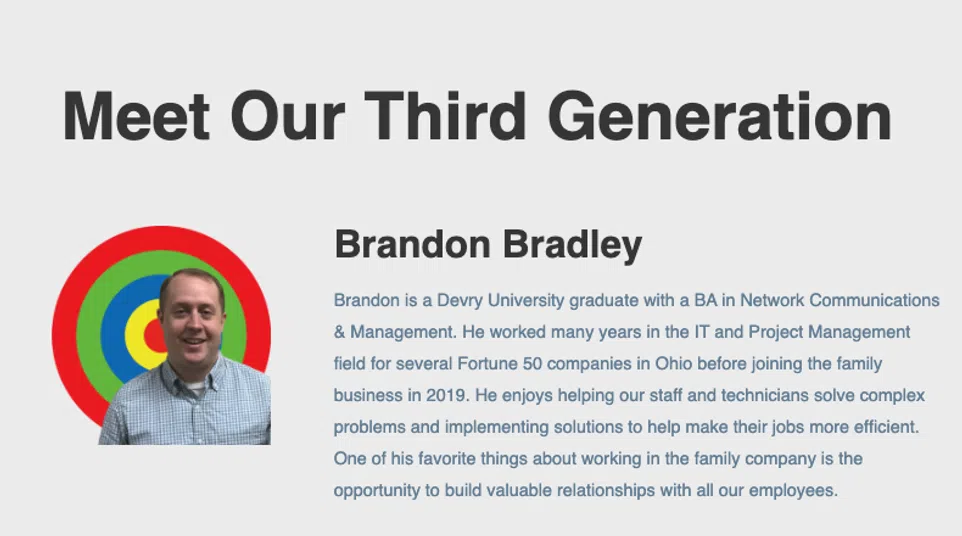 Meet Our Third Generation

Brandon Bradley

Brandon is a Devry University graduate with a BA in Network Communications & Management. He worked many years in the IT and Project Management field for several Fortune 50 companies in Ohio before joining the family business in 2019. He enjoys helping our staff and technicians solve complex problems and implementing solutions to help make their jobs more efficient. One of his favorite things about working in the family company is the opportunity to build valuable relationships with all our employees.